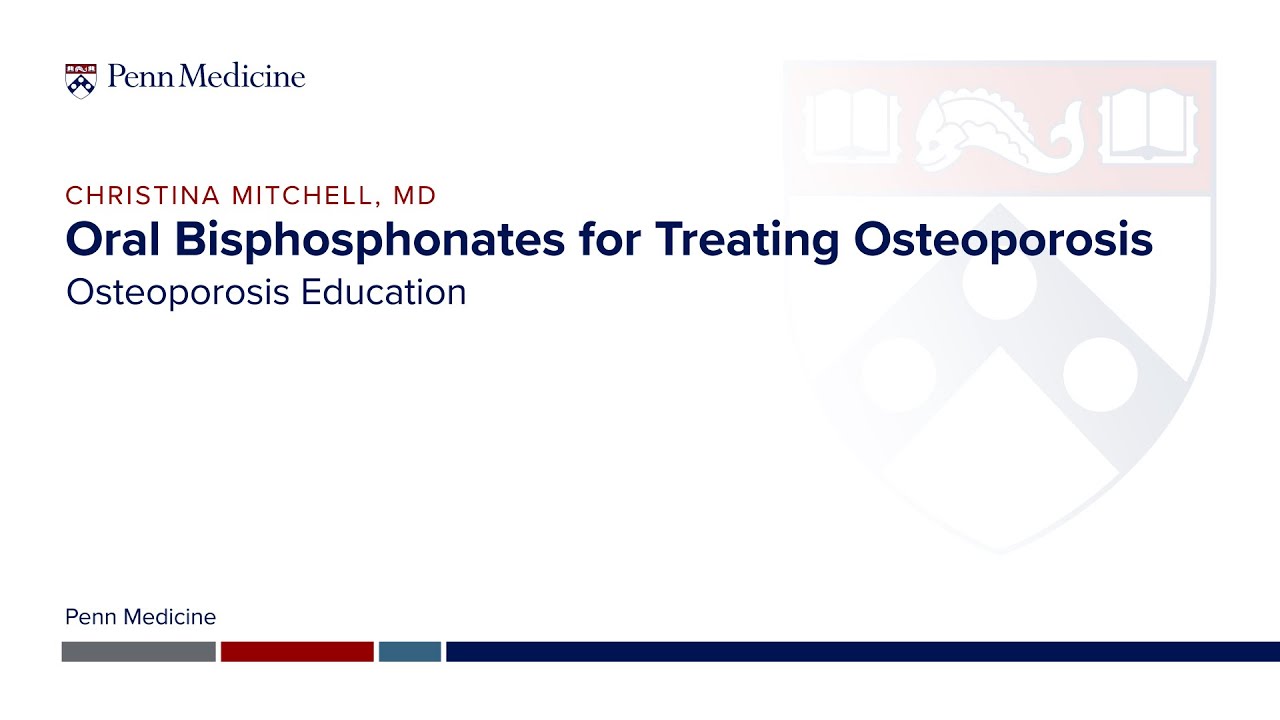 Penn Medicine

CHRISTINA MITCHELL, MD
Oral Bisphosphonates for Treating Osteoporosis
Osteoporosis Education

Penn Medicine